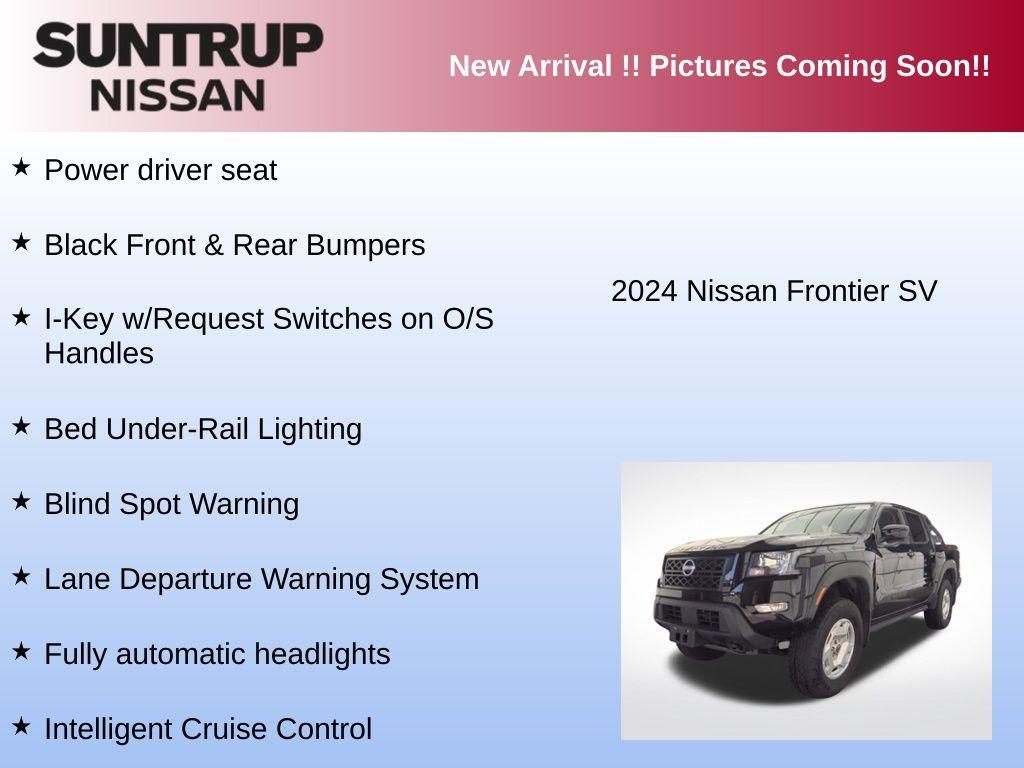 SUNTRUP NISSAN

New Arrival !! Pictures Coming Soon!!

★ Power driver seat

★ Black Front & Rear Bumpers

★ I-Key w/Request Switches on O/S Handles

★ Bed Under-Rail Lighting

★ Blind Spot Warning

★ Lane Departure Warning System

★ Fully automatic headlights

★ Intelligent Cruise Control

2024 Nissan Frontier SV